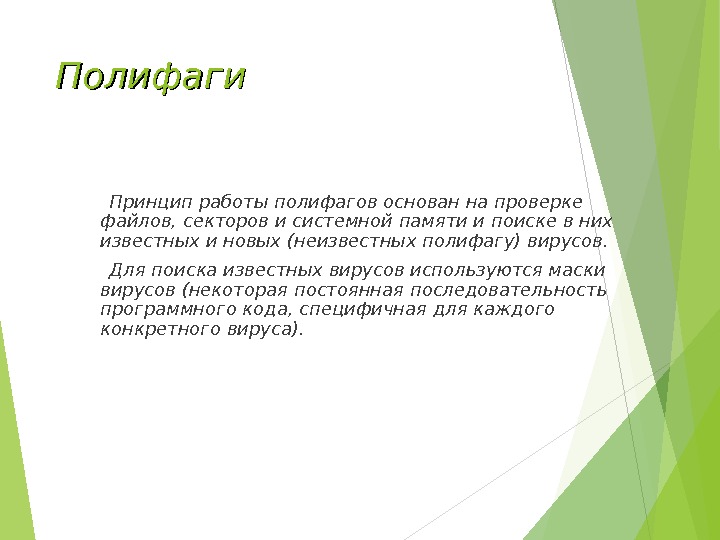 Полифаги

Принцип работы полифагов основан на проверке файлов, секторов и системной памяти и поиске в них известных и новых (неизвестных полифагу) вирусов.

Для поиска известных вирусов используются маски вирусов (некоторая постоянная последовательность программного кода, специфичная для каждого конкретного вируса).